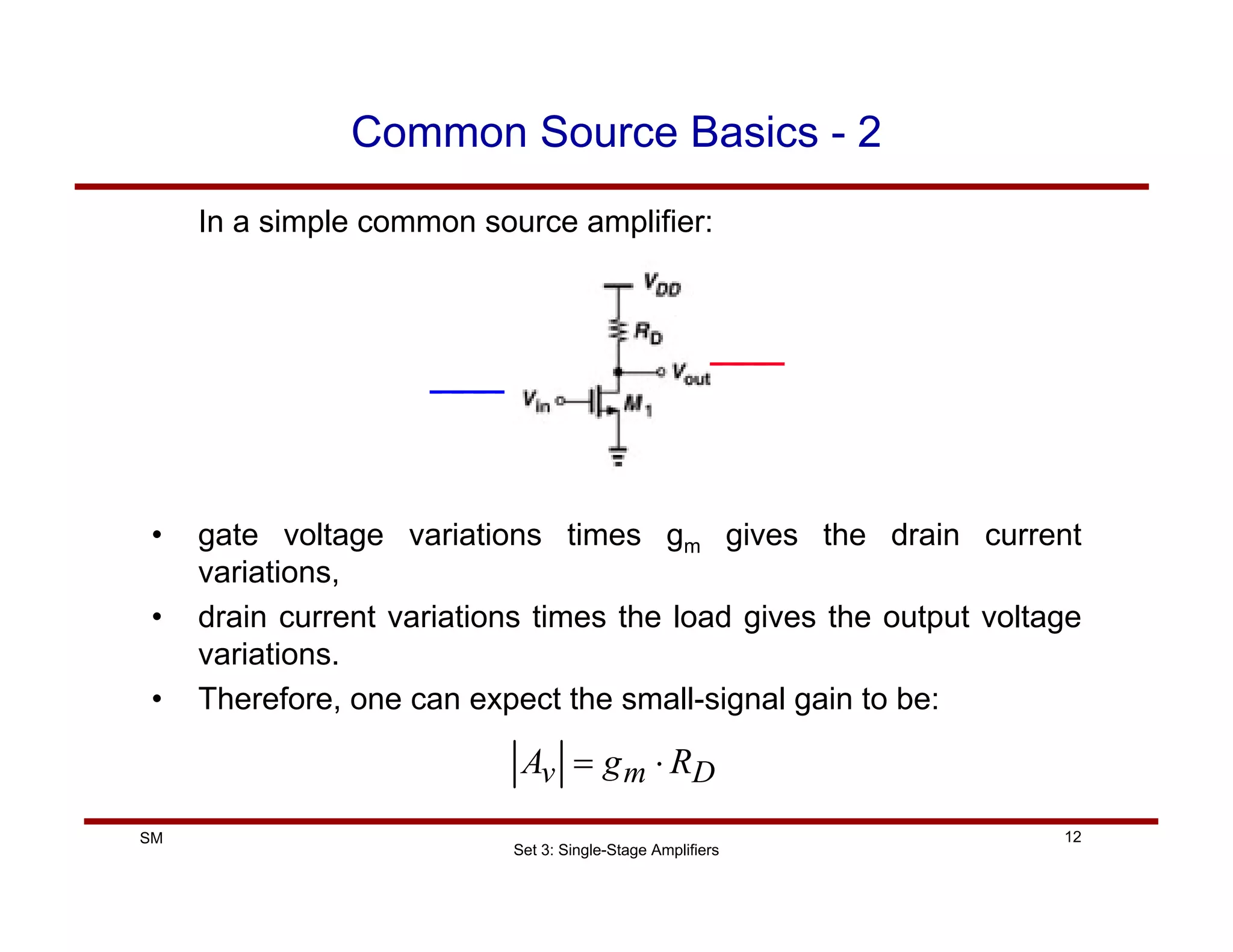 Common Source Basics - 2

In a simple common source amplifier:

$V_{DD}$

$R_D$

$V_{out}$

$V_{in}$

$M_1$

• gate voltage variations times $g_m$ gives the drain current variations,

• drain current variations times the load gives the output voltage variations.

• Therefore, one can expect the small-signal gain to be:

$|A_v| = g_m \cdot R_D$

SM

Set 3: Single-Stage Amplifiers

12